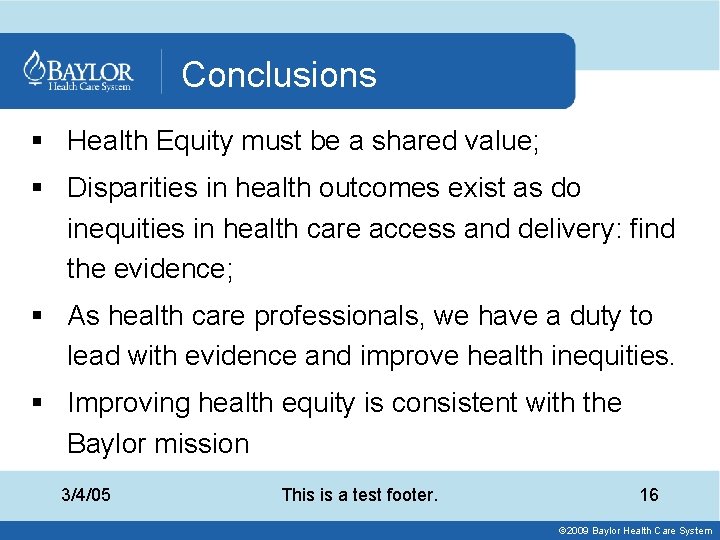 BAYLOR
Health Care System

Conclusions

▪ Health Equity must be a shared value;

▪ Disparities in health outcomes exist as do inequities in health care access and delivery: find the evidence;

▪ As health care professionals, we have a duty to lead with evidence and improve health inequities.

▪ Improving health equity is consistent with the Baylor mission

3/4/05

This is a test footer.

16

©2009 Baylor Health Care System